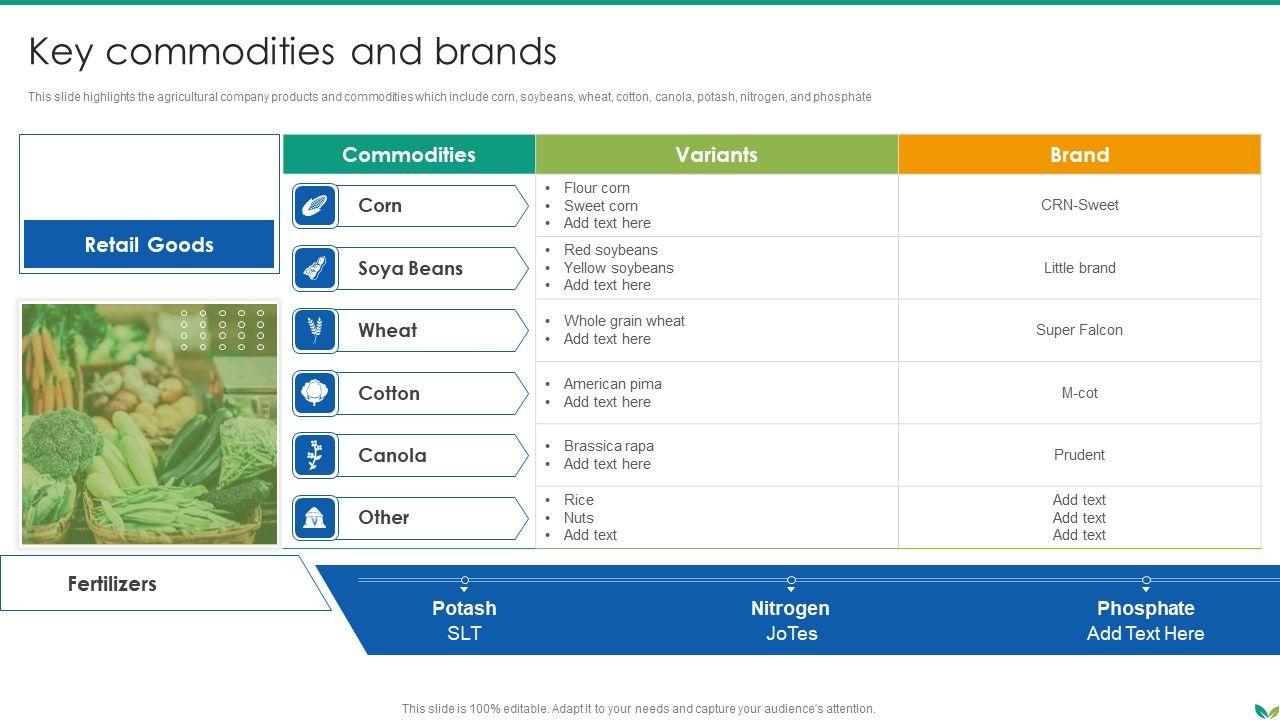 Key commodities and brands

This slide highlights the agricultural company products and commodities which include corn, soybeans, wheat, cotton, canola, potash, nitrogen, and phosphate

Retail Goods

| Commodities | Variants | Brand |
|---|---|---|
| Corn | • Flour corn • Sweet corn • Add text here | CRN-Sweet |
| Soya Beans | • Red soybeans • Yellow soybeans • Add text here | Little brand |
| Wheat | • Whole grain wheat • Add text here | Super Falcon |
| Cotton | • American pima • Add text here | M-cot |
| Canola | • Brassica rapa • Add text here | Prudent |
| Other | • Rice • Nuts • Add text | Add text Add text Add text |

Fertilizers

Potash
SLT

Nitrogen
JoTes

Phosphate
Add Text Here

This slide is 100% editable. Adapt it to your needs and capture your audience's attention.